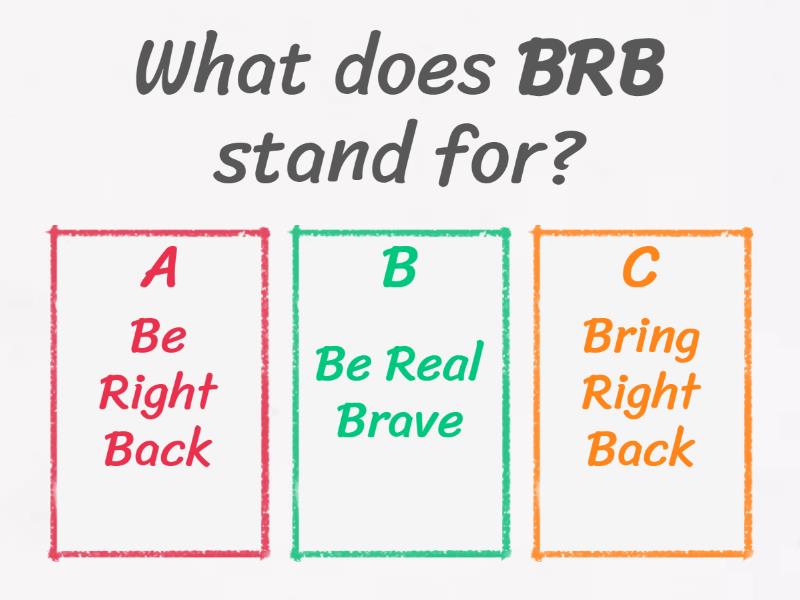 What does BRB stand for?

A
Be Right Back

B
Be Real Brave

C
Bring Right Back